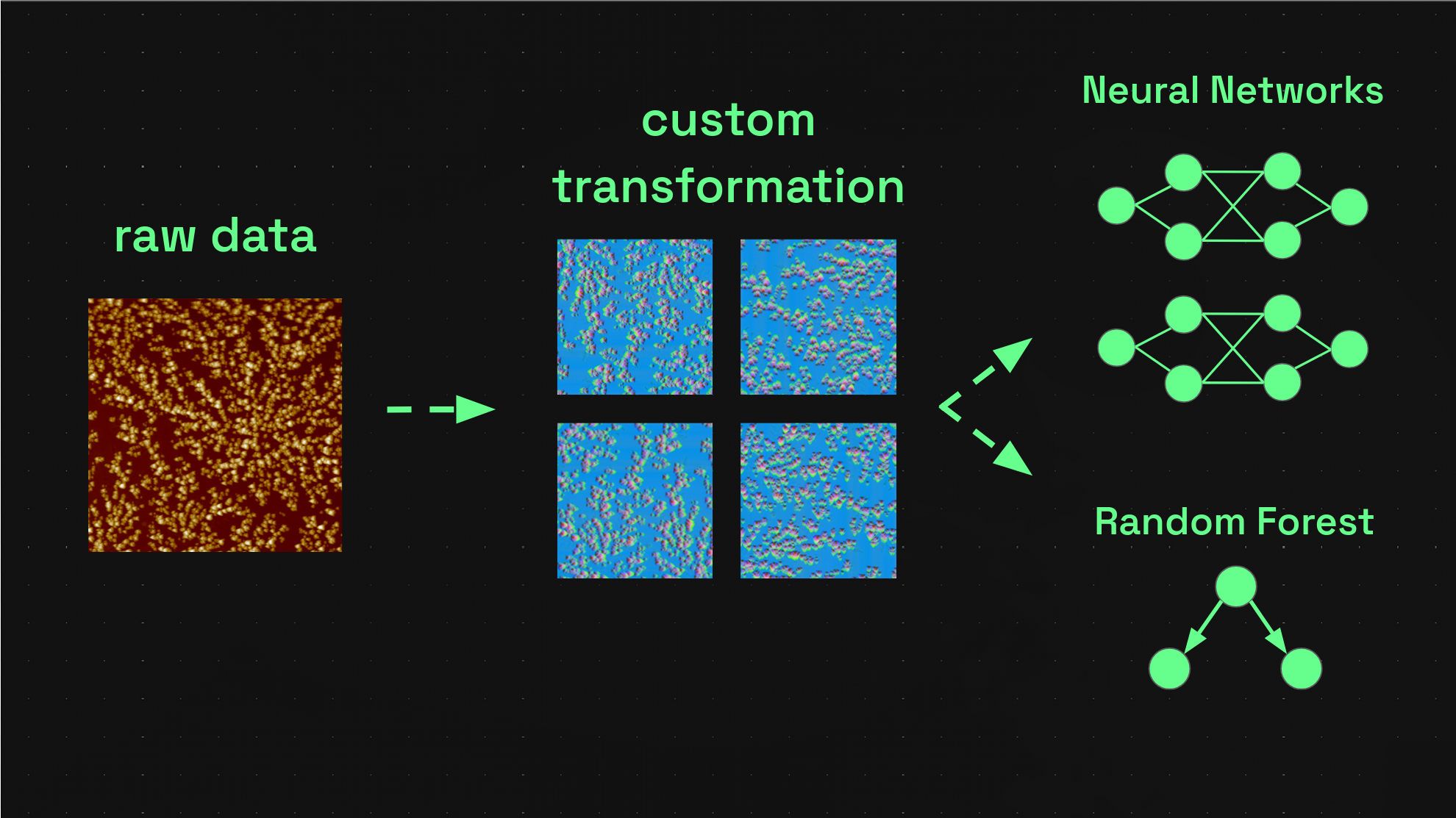 raw data

custom transformation

Neural Networks

Random Forest